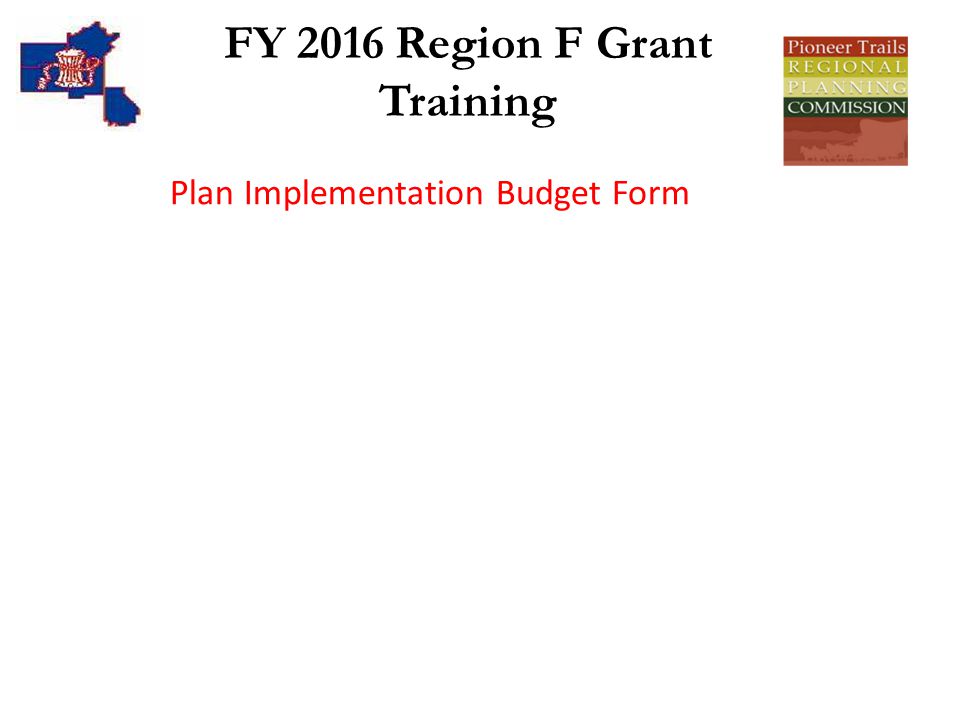 FY 2016 Region F Grant Training

Pioneer Trails
REGIONAL
PLANNING
COMMISSION

Plan Implementation Budget Form